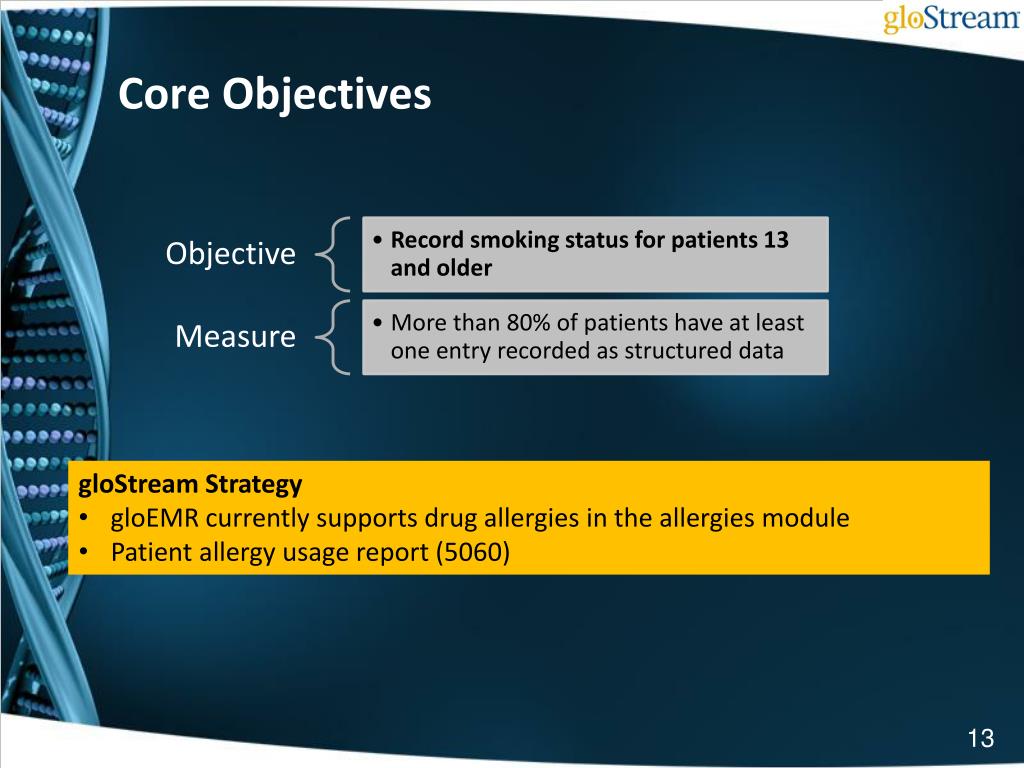 gloStream

Core Objectives

Objective

• Record smoking status for patients 13 and older

Measure

• More than 80% of patients have at least one entry recorded as structured data

gloStream Strategy
• gloEMR currently supports drug allergies in the allergies module
• Patient allergy usage report (5060)

13